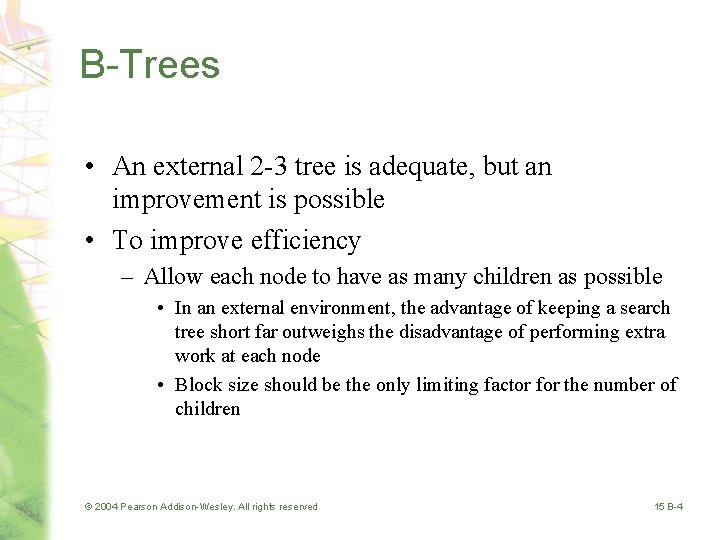 B-Trees

• An external 2-3 tree is adequate, but an improvement is possible
• To improve efficiency
– Allow each node to have as many children as possible
• In an external environment, the advantage of keeping a search tree short far outweighs the disadvantage of performing extra work at each node
• Block size should be the only limiting factor for the number of children

© 2004 Pearson Addison-Wesley. All rights reserved

15 B-4